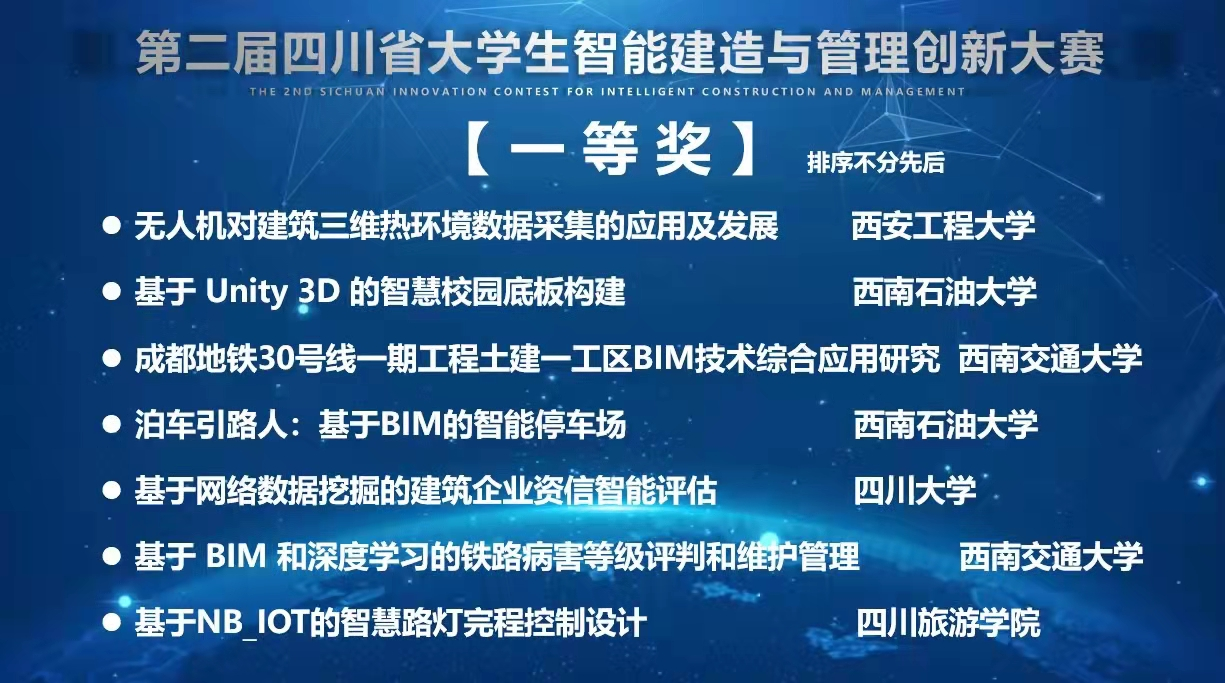 第二届四川省大学生智能建造与管理创新大赛

THE 2ND SICHUAN INNOVATION CONTEST FOR INTELLIGENT CONSTRUCTION AND MANAGEMENT

【一等奖】 排序不分先后

● 无人机对建筑三维热环境数据采集的应用及发展 西安工程大学

● 基于 Unity 3D 的智慧校园底板构建 西南石油大学

● 成都地铁30号线一期工程土建一工区BIM技术综合应用研究 西南交通大学

● 泊车引路人：基于BIM的智能停车场 西南石油大学

● 基于网络数据挖掘的建筑企业资信智能评估 四川大学

● 基于 BIM 和深度学习的铁路病害等级评判和维护管理 西南交通大学

● 基于NB_IOT的智慧路灯完程控制设计 四川旅游学院